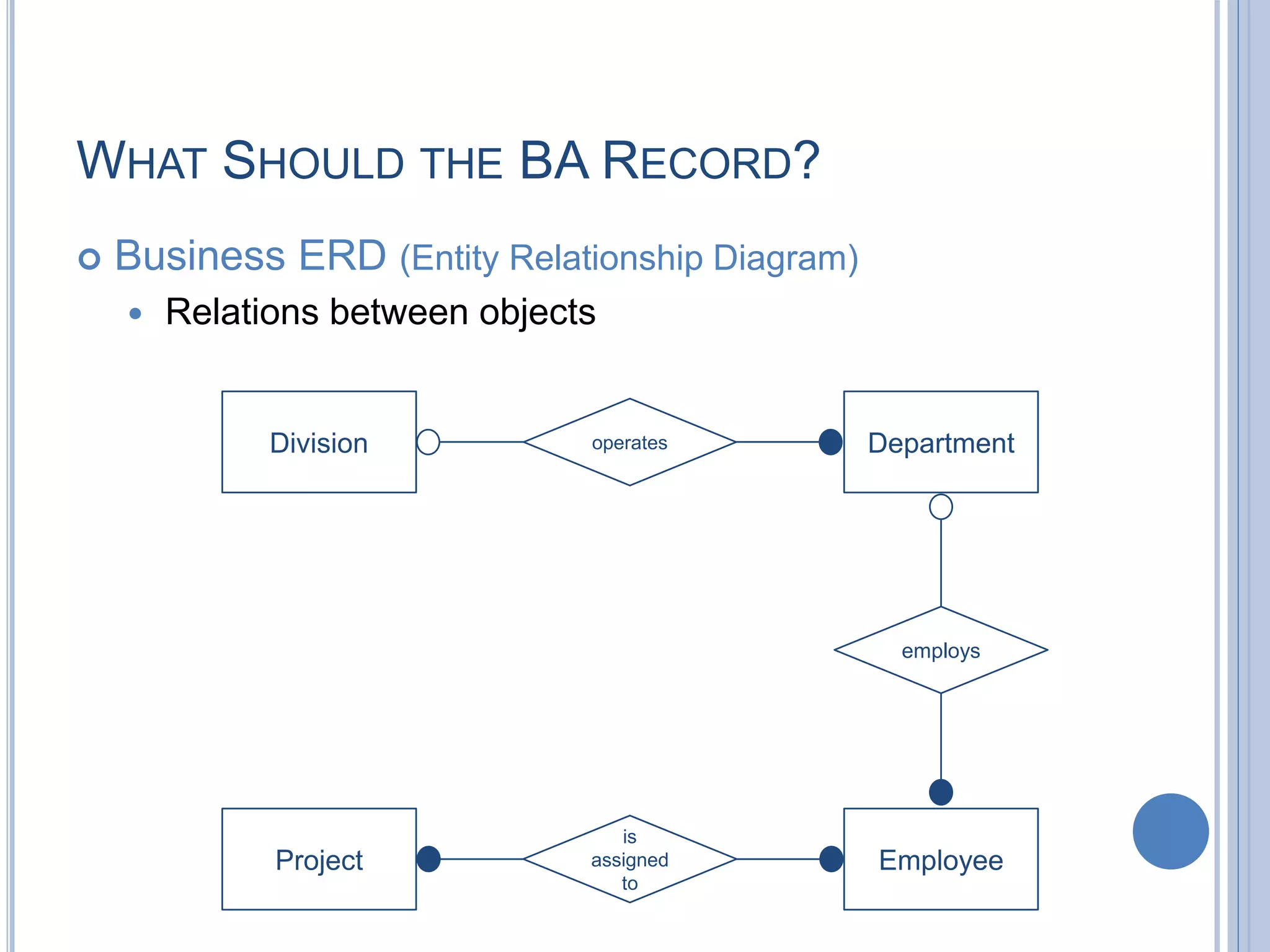 WHAT SHOULD THE BA RECORD?

Business ERD (Entity Relationship Diagram)

Relations between objects

Division

operates

Department

employs

Project

is assigned to

Employee